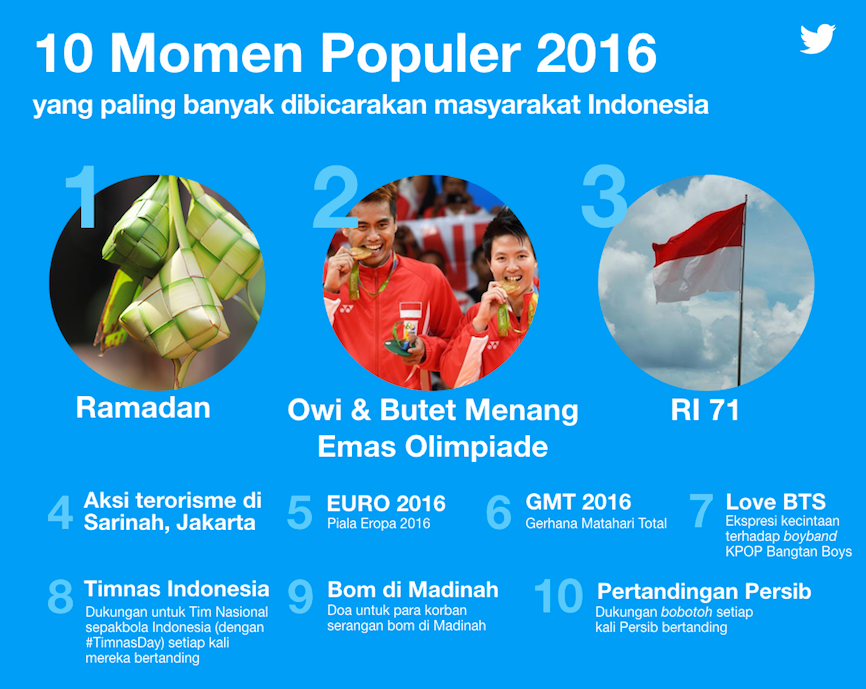 10 Momen Populer 2016
yang paling banyak dibicarakan masyarakat Indonesia

1
Ramadan

2
Owi & Butet Menang Emas Olimpiade

3
RI 71

4 Aksi terorisme di Sarinah, Jakarta

5 EURO 2016
Piala Eropa 2016

6 GMT 2016
Gerhana Matahari Total

7 Love BTS
Ekspresi kecintaan terhadap boyband KPOP Bangtan Boys

8 Timnas Indonesia
Dukungan untuk Tim Nasional sepakbola Indonesia (dengan #TimnasDay) setiap kali mereka bertanding

9 Bom di Madinah
Doa untuk para korban serangan bom di Madinah

10 Pertandingan Persib
Dukungan bobotoh setiap kali Persib bertanding